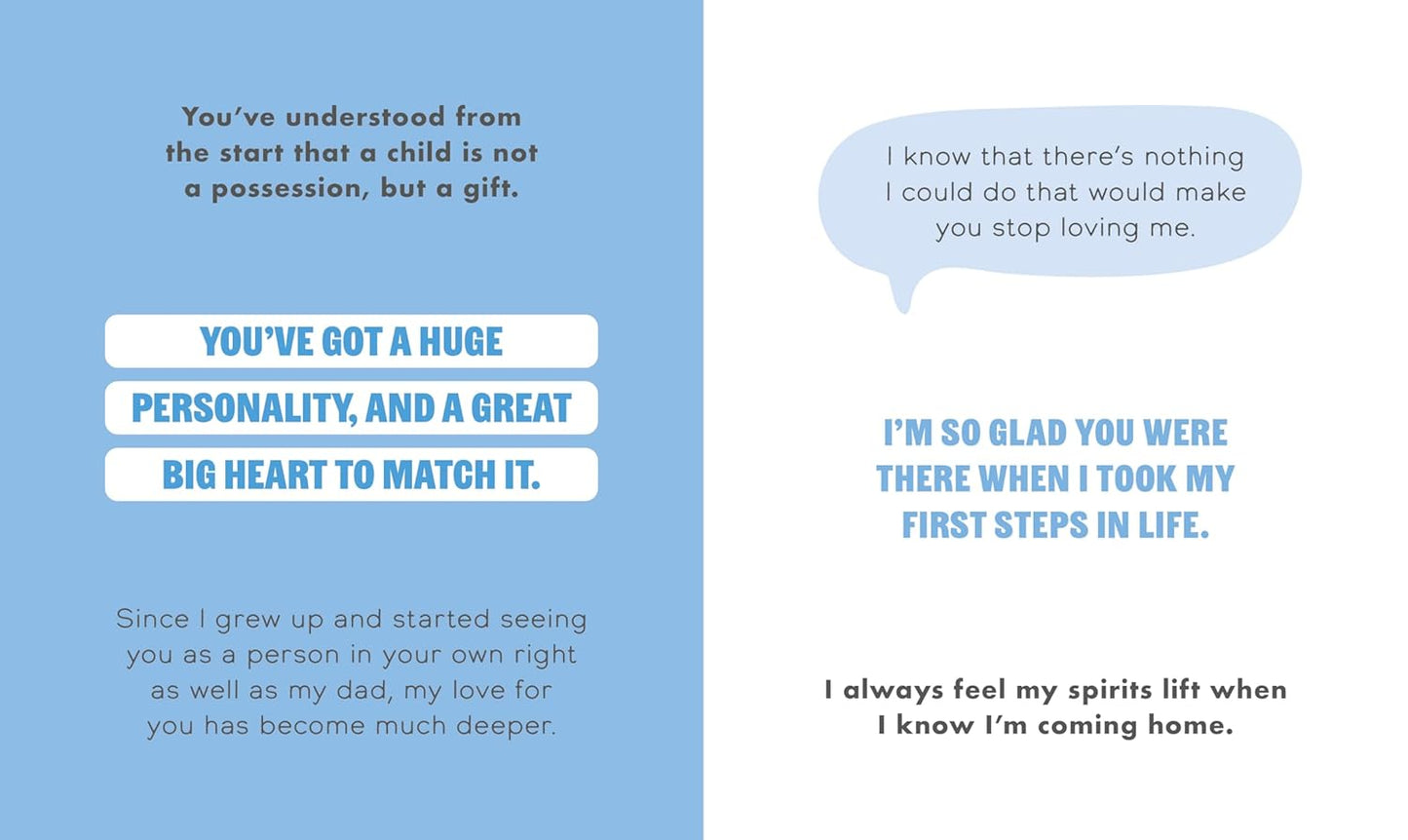 You've understood from the start that a child is not a possession, but a gift.

YOU'VE GOT A HUGE PERSONALITY, AND A GREAT BIG HEART TO MATCH IT.

Since I grew up and started seeing you as a person in your own right as well as my dad, my love for you has become much deeper.

I know that there's nothing I could do that would make you stop loving me.

I'M SO GLAD YOU WERE THERE WHEN I TOOK MY FIRST STEPS IN LIFE.

I always feel my spirits lift when I know I'm coming home.